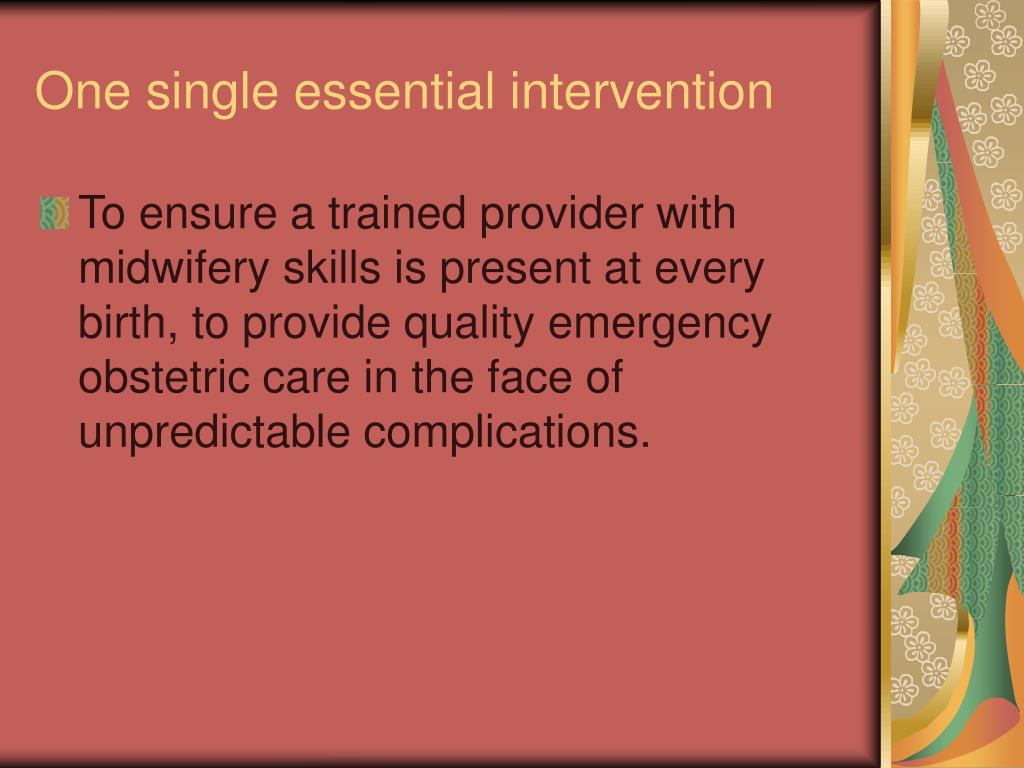 One single essential intervention

To ensure a trained provider with midwifery skills is present at every birth, to provide quality emergency obstetric care in the face of unpredictable complications.